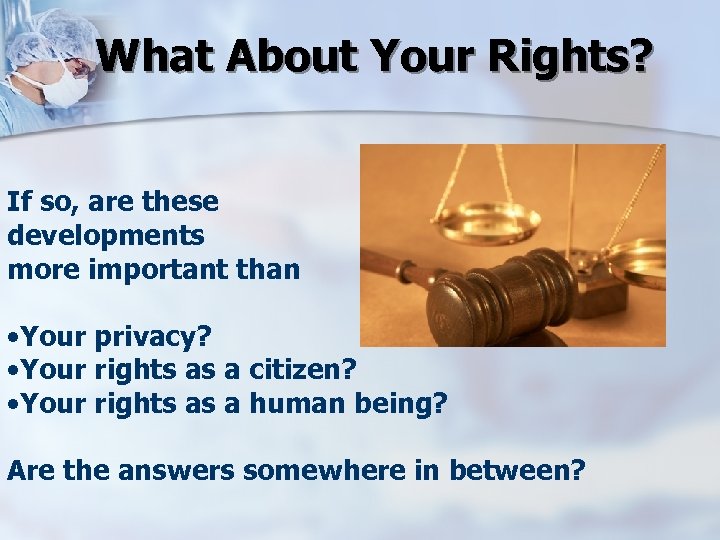 What About Your Rights?

If so, are these developments more important than

•Your privacy?
•Your rights as a citizen?
•Your rights as a human being?

Are the answers somewhere in between?